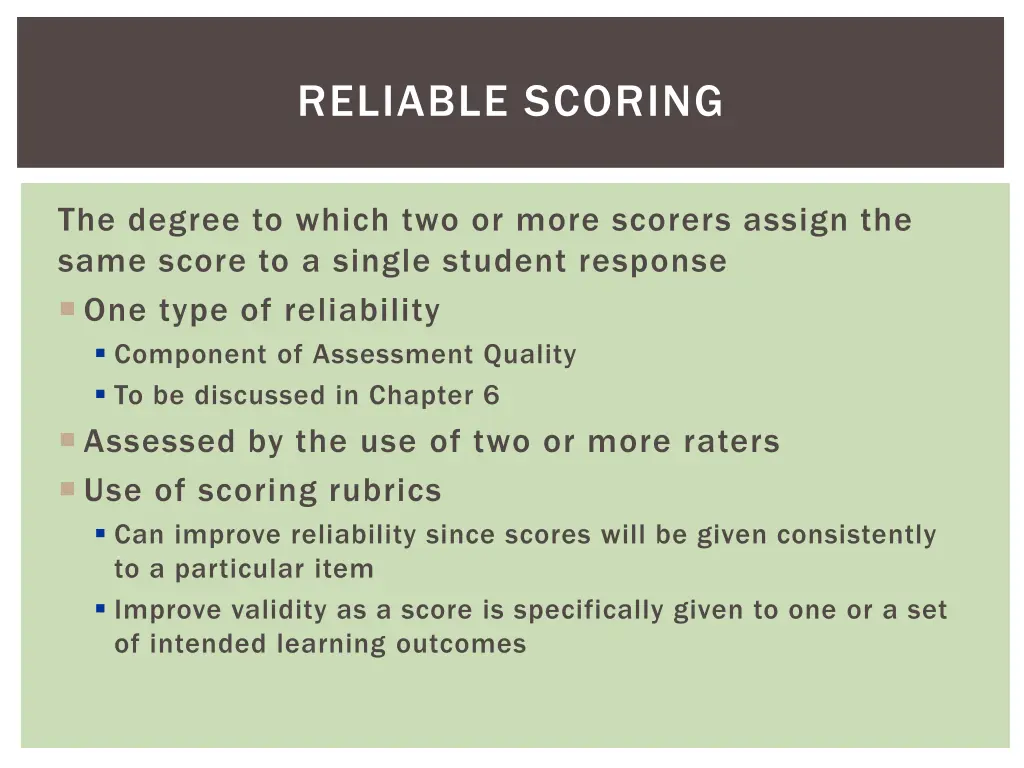 RELIABLE SCORING

The degree to which two or more scorers assign the same score to a single student response

One type of reliability

Component of Assessment Quality

To be discussed in Chapter 6

Assessed by the use of two or more raters

Use of scoring rubrics

Can improve reliability since scores will be given consistently to a particular item

Improve validity as a score is specifically given to one or a set of intended learning outcomes